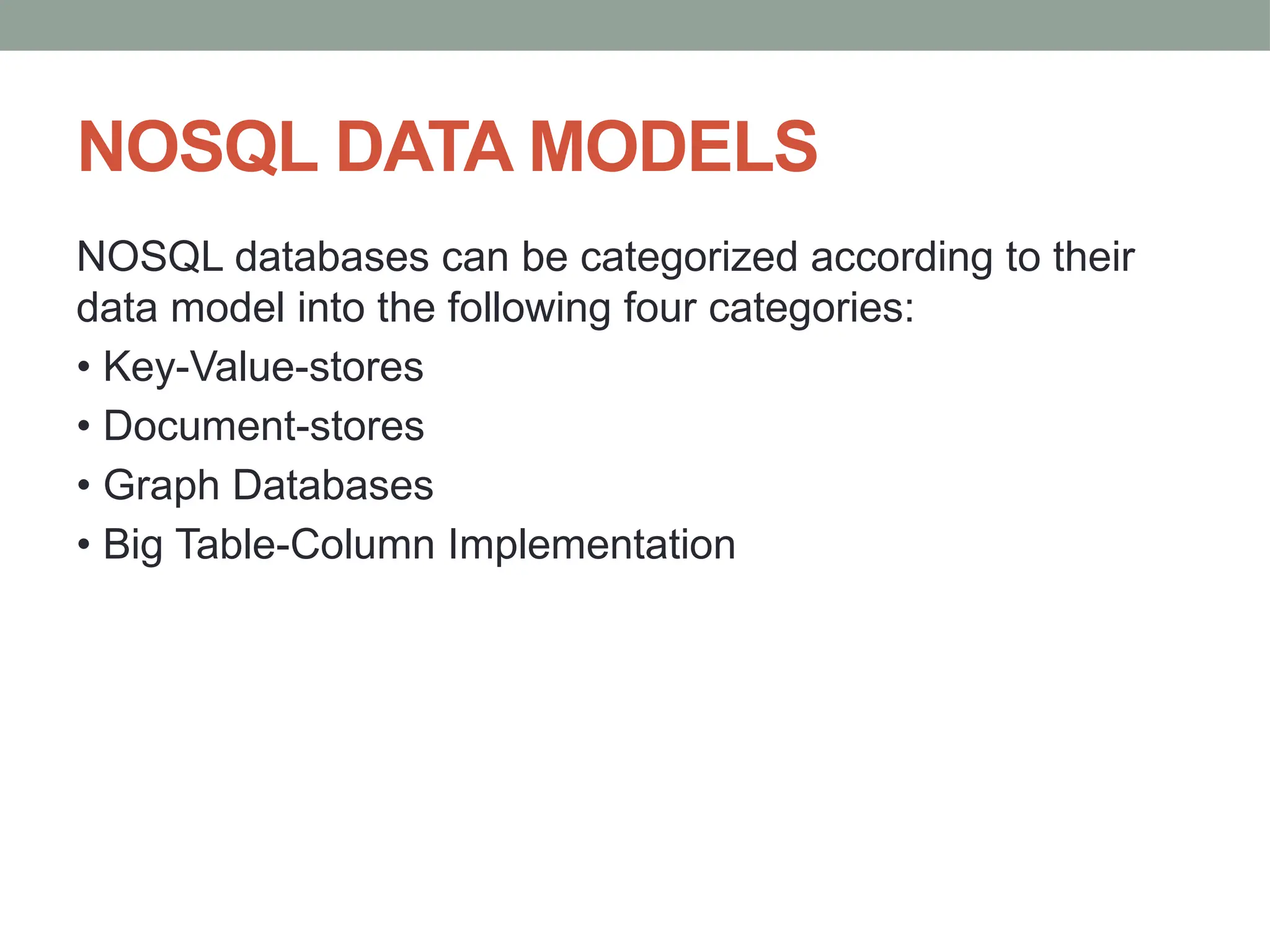 NOSQL DATA MODELS

NOSQL databases can be categorized according to their data model into the following four categories:

• Key-Value-stores
• Document-stores
• Graph Databases
• Big Table-Column Implementation